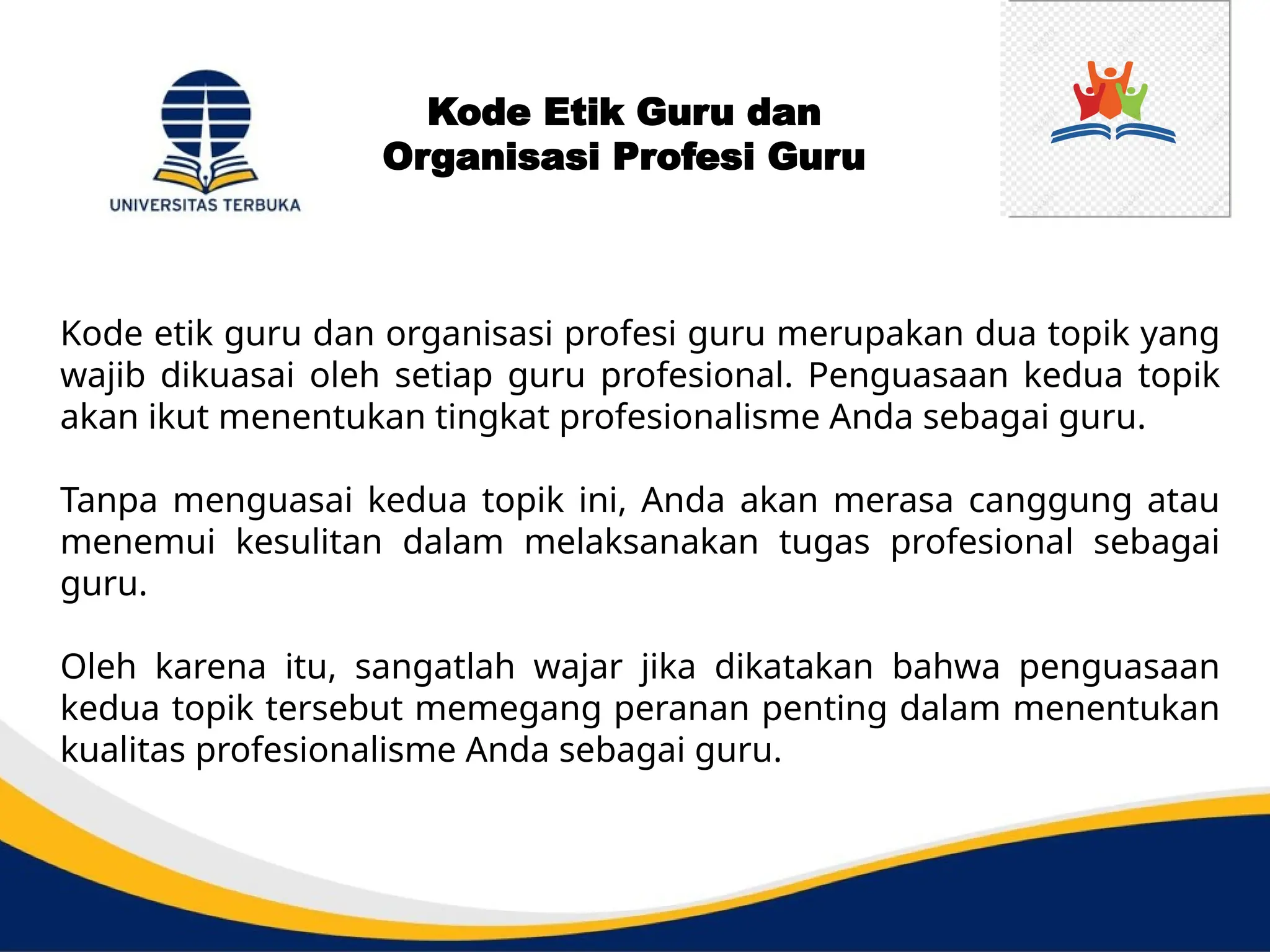 UNIVERSITAS TERBUKA

Kode Etik Guru dan Organisasi Profesi Guru

Kode etik guru dan organisasi profesi guru merupakan dua topik yang wajib dikuasai oleh setiap guru profesional. Penguasaan kedua topik akan ikut menentukan tingkat profesionalisme Anda sebagai guru.

Tanpa menguasai kedua topik ini, Anda akan merasa canggung atau menemui kesulitan dalam melaksanakan tugas profesional sebagai guru.

Oleh karena itu, sangatlah wajar jika dikatakan bahwa penguasaan kedua topik tersebut memegang peranan penting dalam menentukan kualitas profesionalisme Anda sebagai guru.